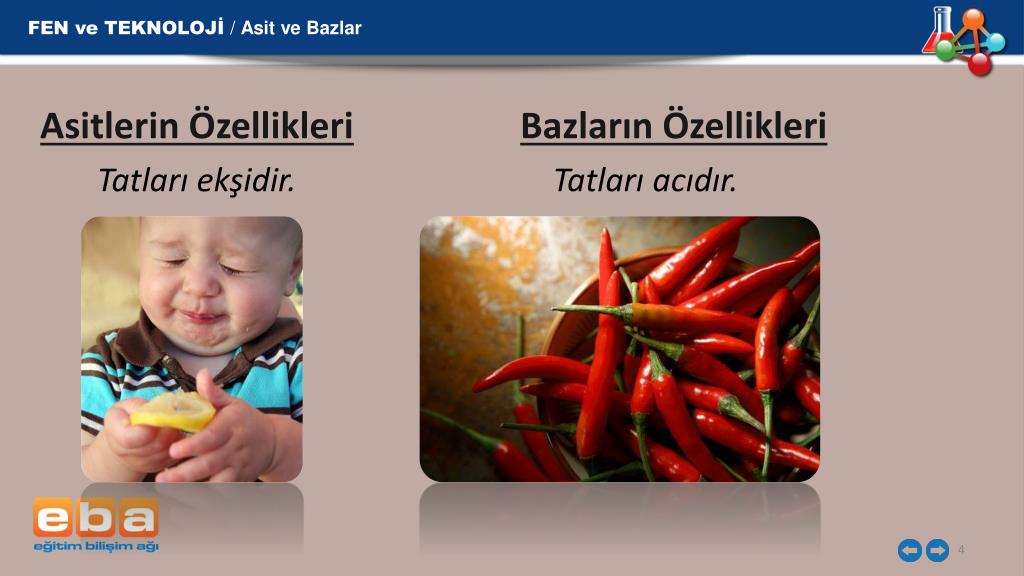 FEN ve TEKNOLOJİ / Asit ve Bazlar

Asitlerin Özellikleri
Tatları ekşidir.

Bazların Özellikleri
Tatları acıdır.

eba
eğitim bilişim ağı

4